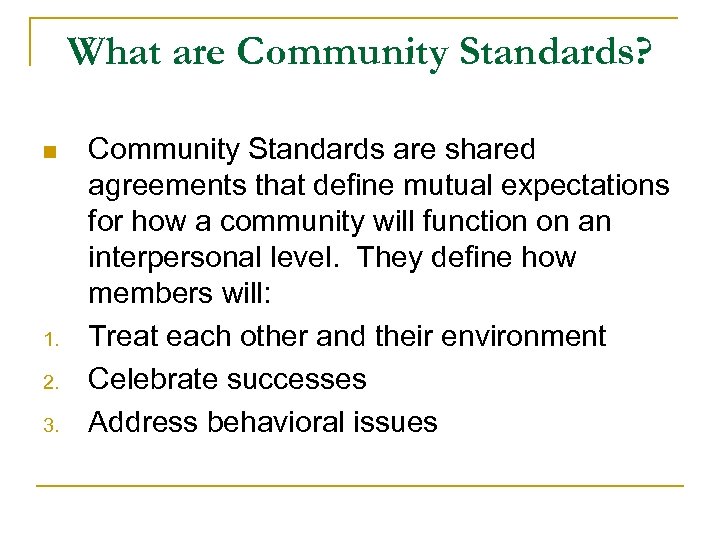 What are Community Standards?

Community Standards are shared agreements that define mutual expectations for how a community will function on an interpersonal level.  They define how members will:

1. Treat each other and their environment
2. Celebrate successes
3. Address behavioral issues